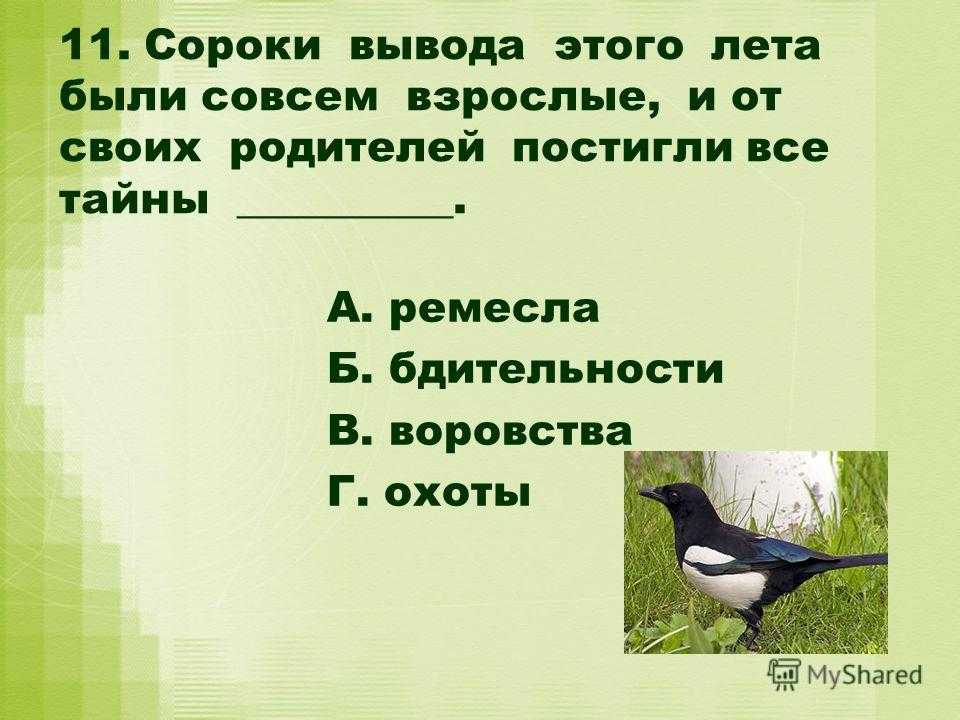 11. Сороки вывода этого лета были совсем взрослые, и от своих родителей постигли все тайны __________.

А. ремесла
Б. бдительности
В. воровства
Г. охоты

MyShared